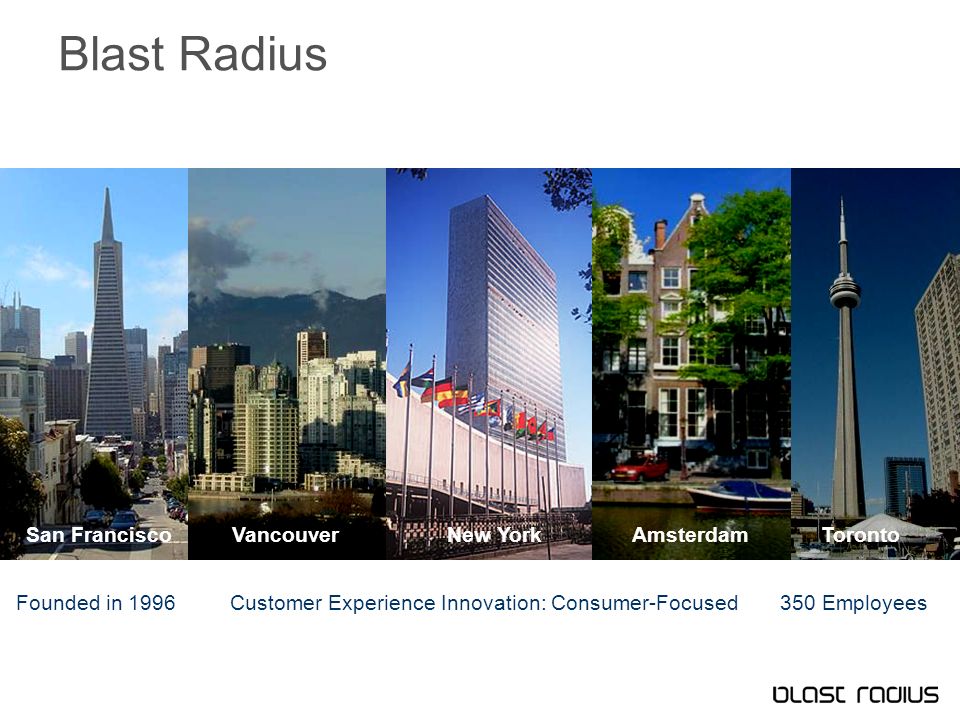 Blast Radius

San Francisco
Vancouver
New York
Amsterdam
Toronto

Founded in 1996 Customer Experience Innovation: Consumer-Focused 350 Employees

blast radius